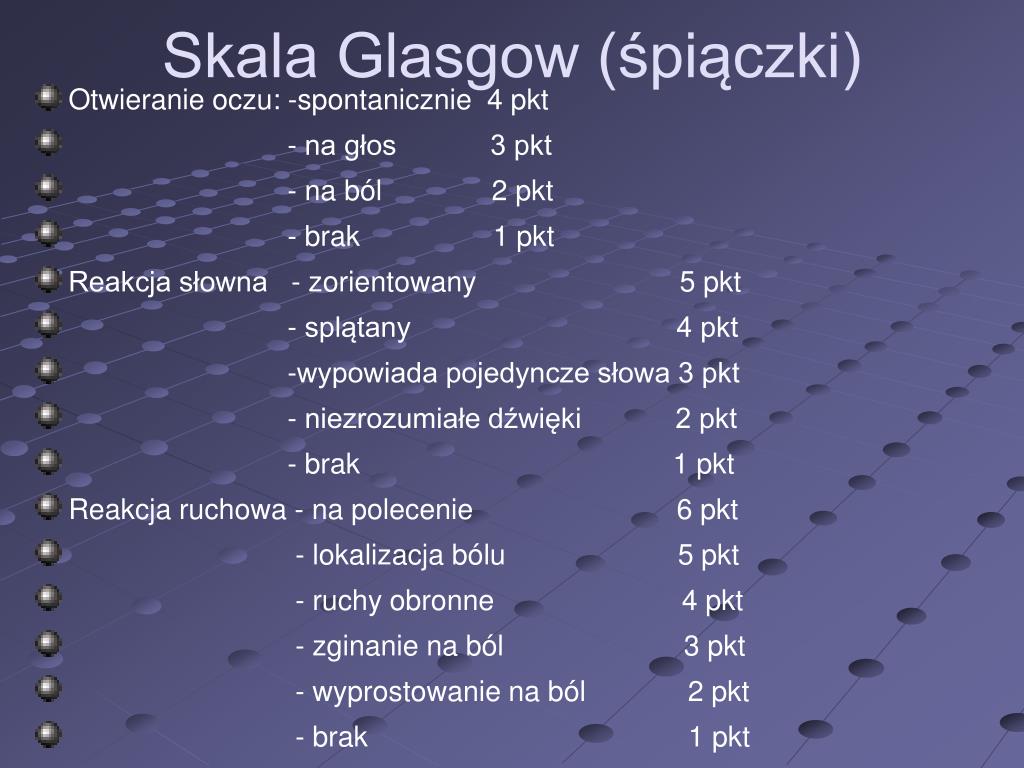 Skala Glasgow (śpiączki)

Otwieranie oczu: -spontanicznie 4 pkt
- na głos 3 pkt
- na ból 2 pkt
- brak 1 pkt
Reakcja słowna - zorientowany 5 pkt
- splątany 4 pkt
-wypowiada pojedyncze słowa 3 pkt
- niezrozumiałe dźwięki 2 pkt
- brak 1 pkt
Reakcja ruchowa - na polecenie 6 pkt
- lokalizacja bólu 5 pkt
- ruchy obronne 4 pkt
- zginanie na ból 3 pkt
- wyprostowanie na ból 2 pkt
- brak 1 pkt